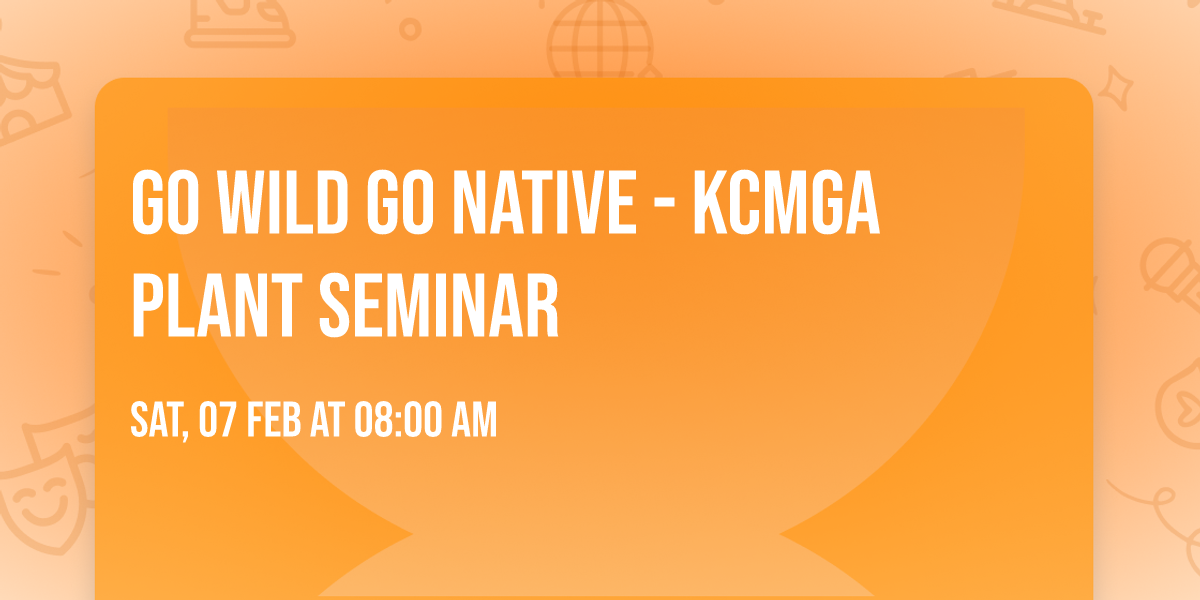 GO WILD GO NATIVE - KCMGA PLANT SEMINAR

SAT, 07 FEB AT 08:00 AM